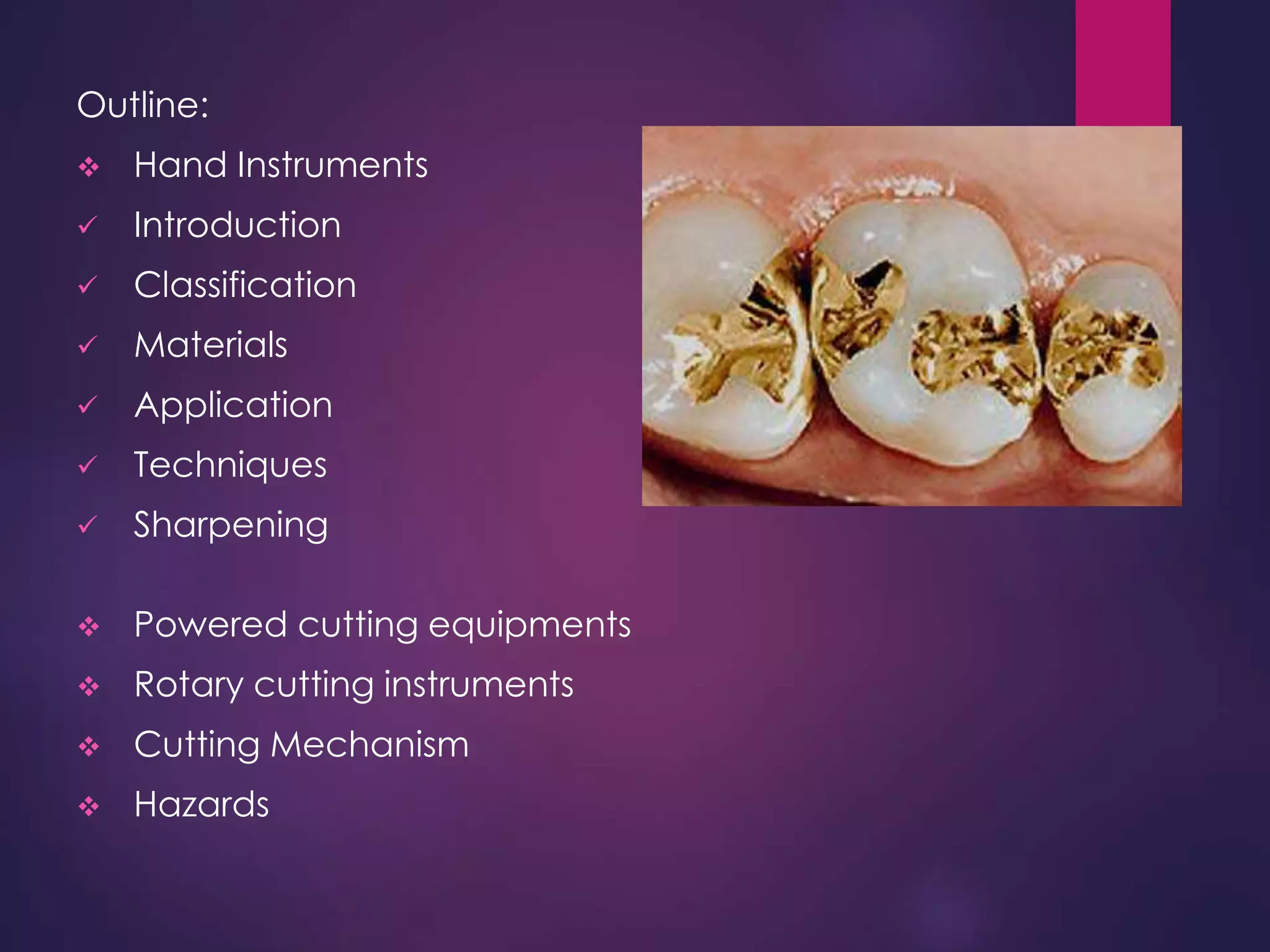 Outline:

❖ Hand Instruments

✓ Introduction

✓ Classification

✓ Materials

✓ Application

✓ Techniques

✓ Sharpening

❖ Powered cutting equipments

❖ Rotary cutting instruments

❖ Cutting Mechanism

❖ Hazards